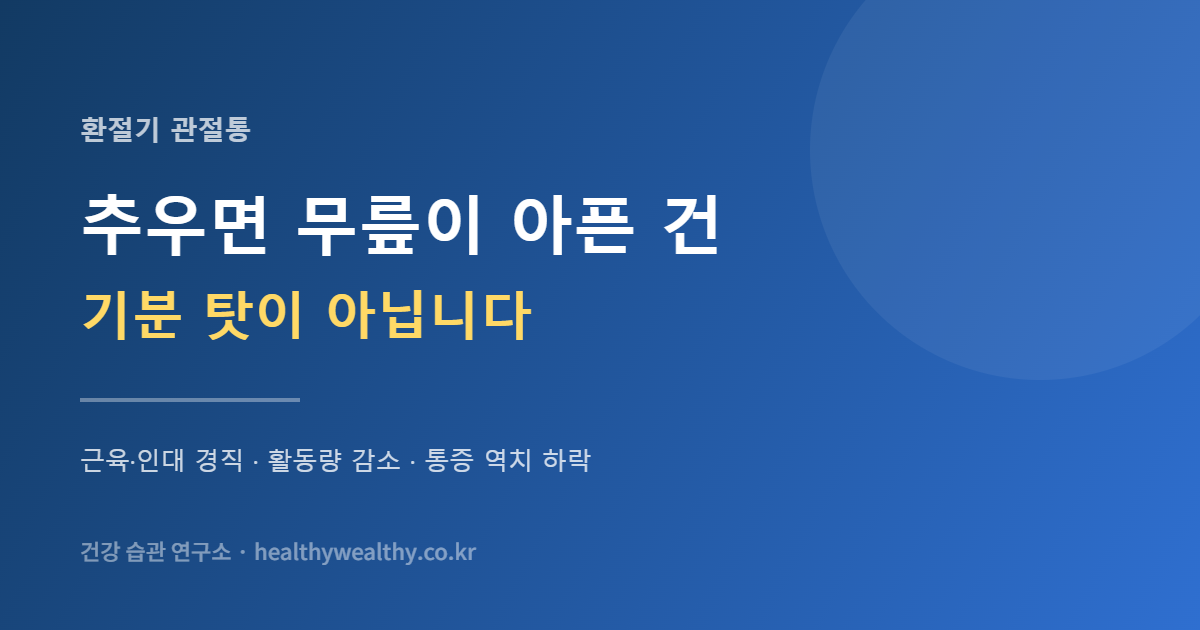 환절기 관절통

추우면 무릎이 아픈 건

기분 탓이 아닙니다

근육·인대 경직 · 활동량 감소 · 통증 역치 하락

건강 습관 연구소 · healthywealthy.co.kr